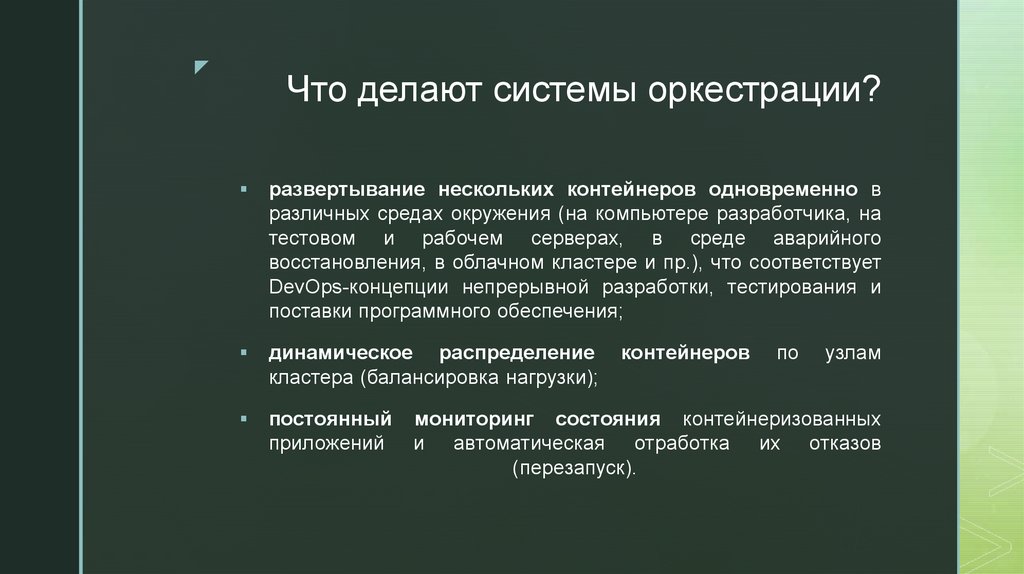 Что делают системы оркестрации?

▪ развертывание нескольких контейнеров одновременно в различных средах окружения (на компьютере разработчика, на тестовом и рабочем серверах, в среде аварийного восстановления, в облачном кластере и пр.), что соответствует DevOps-концепции непрерывной разработки, тестирования и поставки программного обеспечения;

▪ динамическое распределение контейнеров по узлам кластера (балансировка нагрузки);

▪ постоянный мониторинг состояния контейнеризованных приложений и автоматическая отработка их отказов (перезапуск).